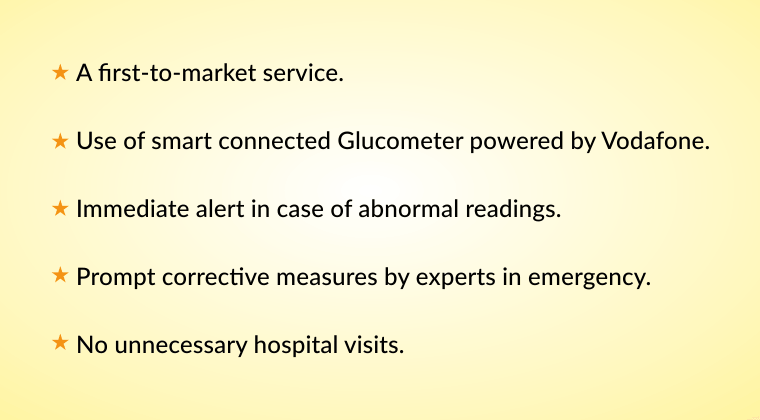 ★ A first-to-market service.

★ Use of smart connected Glucometer powered by Vodafone.

★ Immediate alert in case of abnormal readings.

★ Prompt corrective measures by experts in emergency.

★ No unnecessary hospital visits.